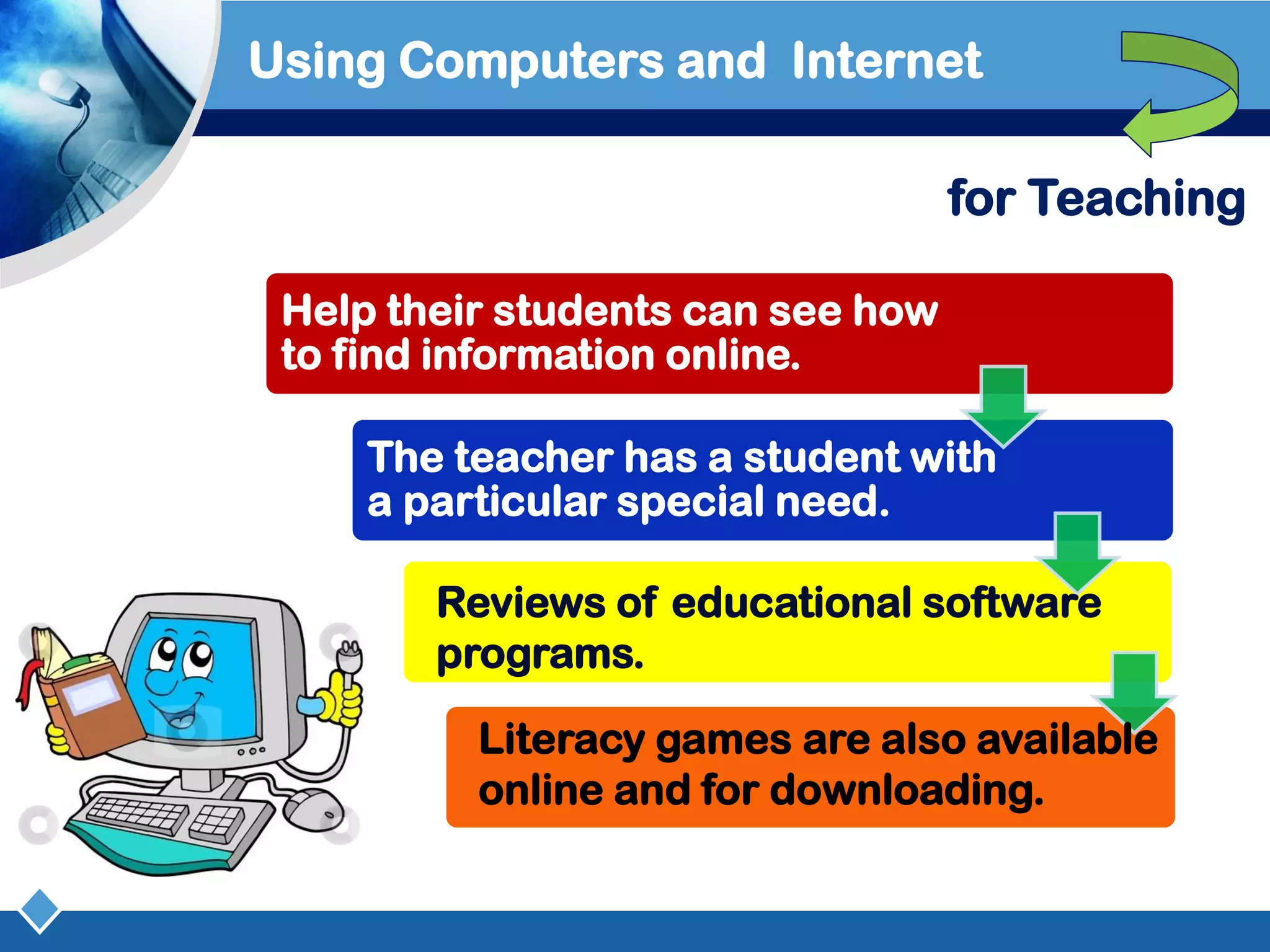 Using Computers and Internet

for Teaching

Help their students can see how to find information online.

The teacher has a student with a particular special need.

Reviews of educational software programs.

Literacy games are also available online and for downloading.